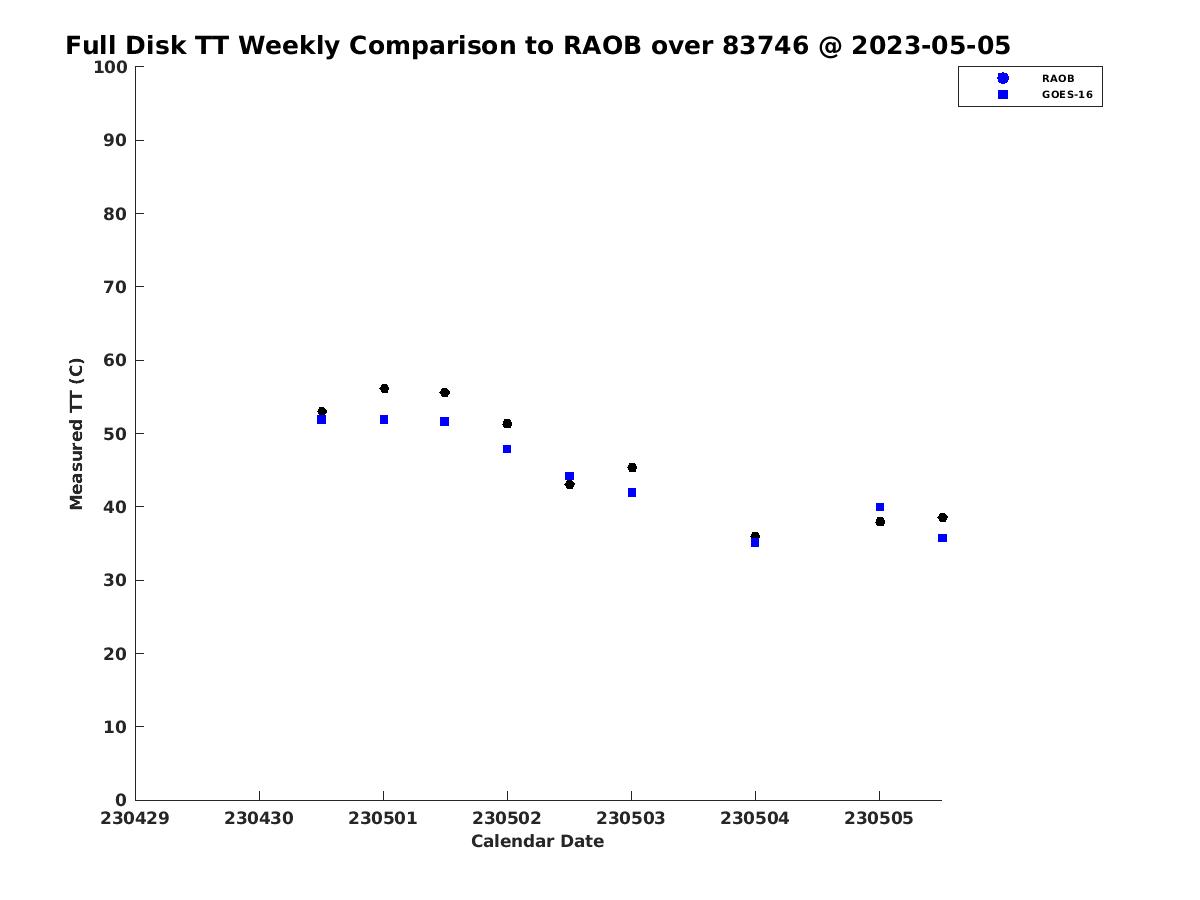 Full Disk TT Weekly Comparison to RAOB over 83746 @ 2023-05-05

RAOB
GOES-16

Measured TT (C)

100
90
80
70
60
50
40
30
20
10
0

230429
230430
230501
230502
230503
230504
230505

Calendar Date